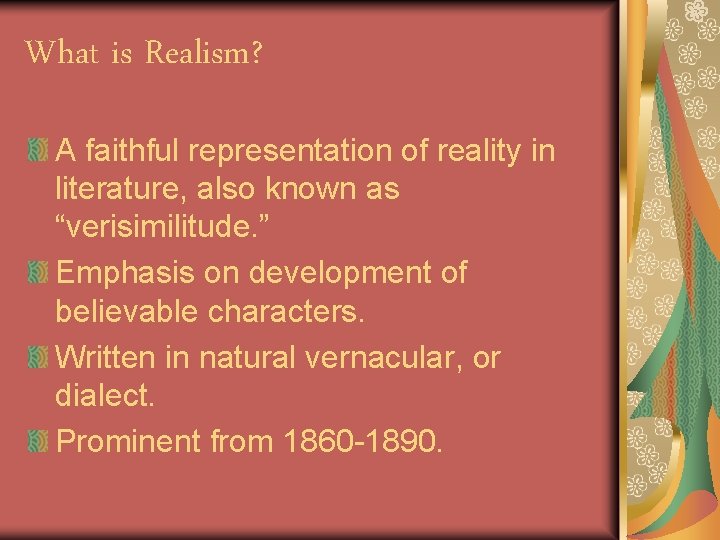 What is Realism?

A faithful representation of reality in literature, also known as “verisimilitude.”

Emphasis on development of believable characters.

Written in natural vernacular, or dialect.

Prominent from 1860-1890.